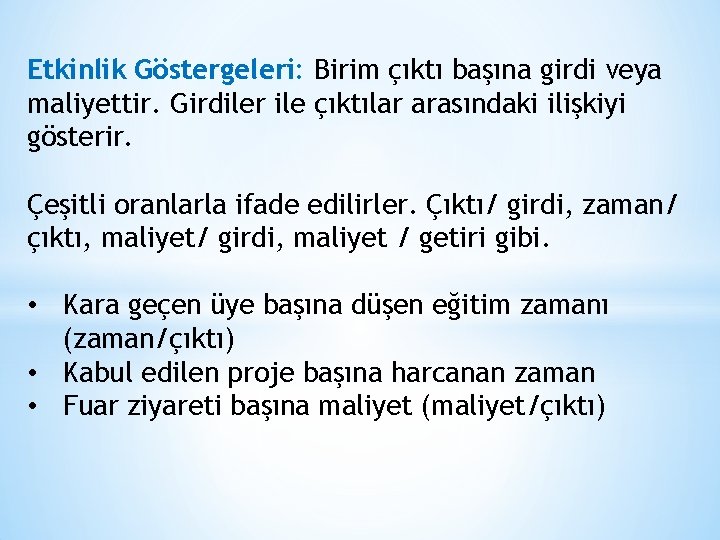 Etkinlik Göstergeleri: Birim çıktı başına girdi veya maliyettir. Girdiler ile çıktılar arasındaki ilişkiyi gösterir.

Çeşitli oranlarla ifade edilirler. Çıktı/ girdi, zaman/ çıktı, maliyet/ girdi, maliyet / getiri gibi.

• Kara geçen üye başına düşen eğitim zamanı (zaman/çıktı)
• Kabul edilen proje başına harcanan zaman
• Fuar ziyareti başına maliyet (maliyet/çıktı)